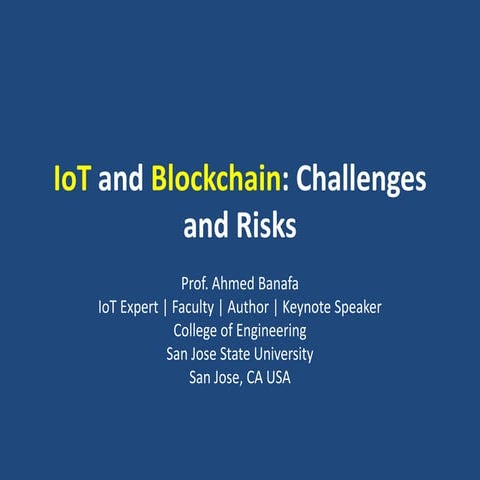 IoT and Blockchain: Challenges and Risks

Prof. Ahmed Banafa
IoT Expert | Faculty | Author | Keynote Speaker
College of Engineering
San Jose State University
San Jose, CA USA